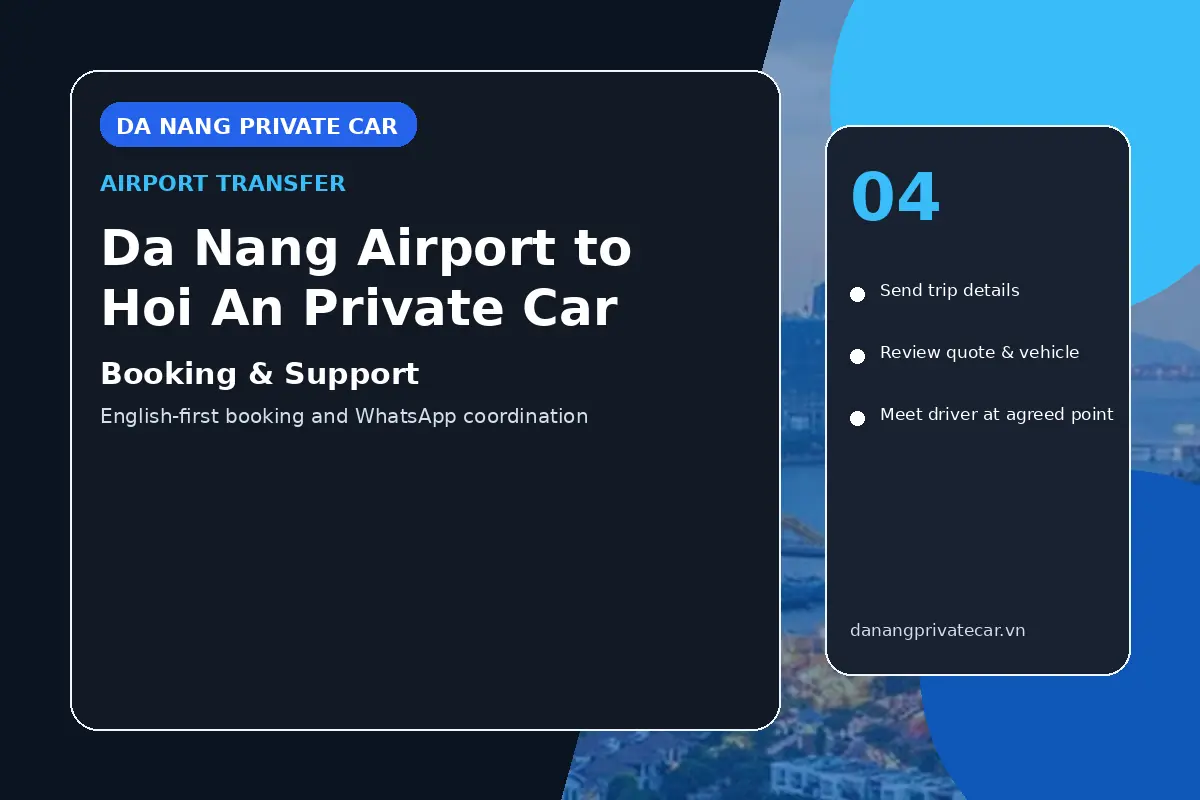 DA NANG PRIVATE CAR

AIRPORT TRANSFER

Da Nang Airport to Hoi An Private Car

Booking & Support

English-first booking and WhatsApp coordination

04

Send trip details

Review quote & vehicle

Meet driver at agreed point

danangprivatecar.vn